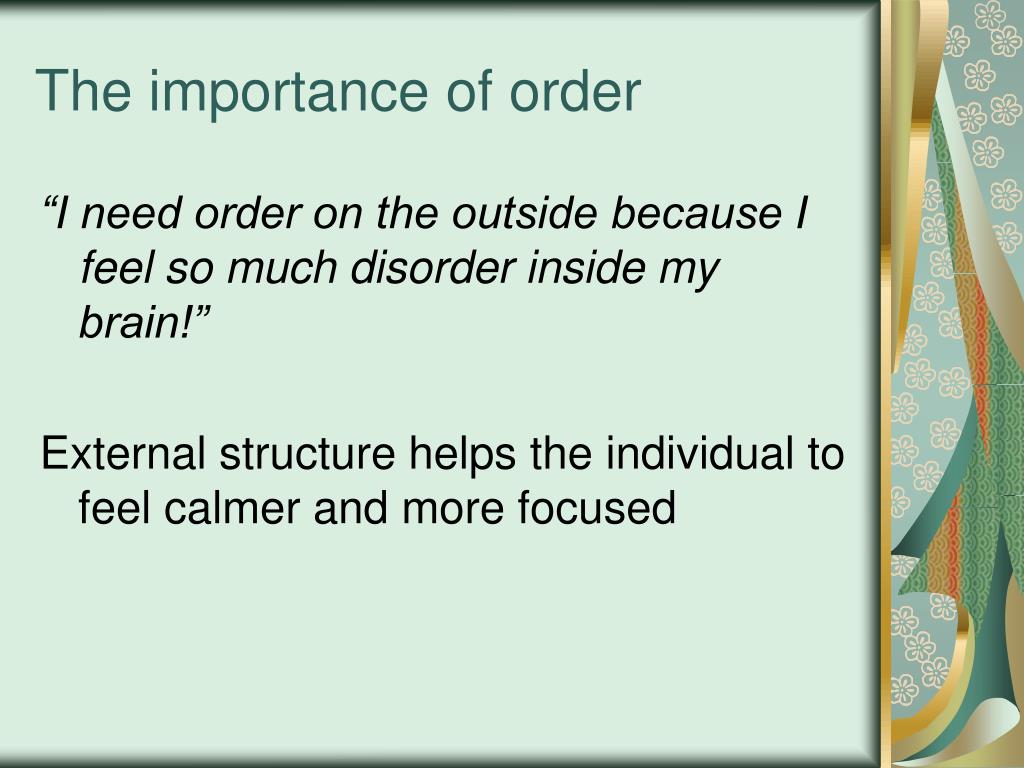 The importance of order

“I need order on the outside because I feel so much disorder inside my brain!”

External structure helps the individual to feel calmer and more focused